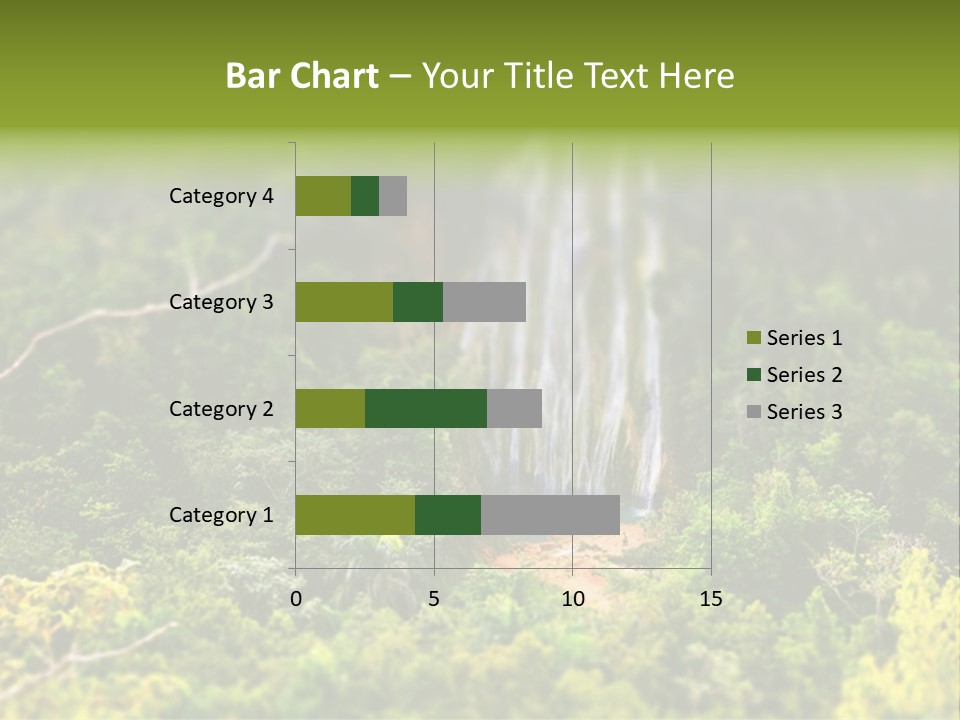 Bar Chart – Your Title Text Here

Category 4
Category 3
Category 2
Category 1

0
5
10
15

Series 1
Series 2
Series 3